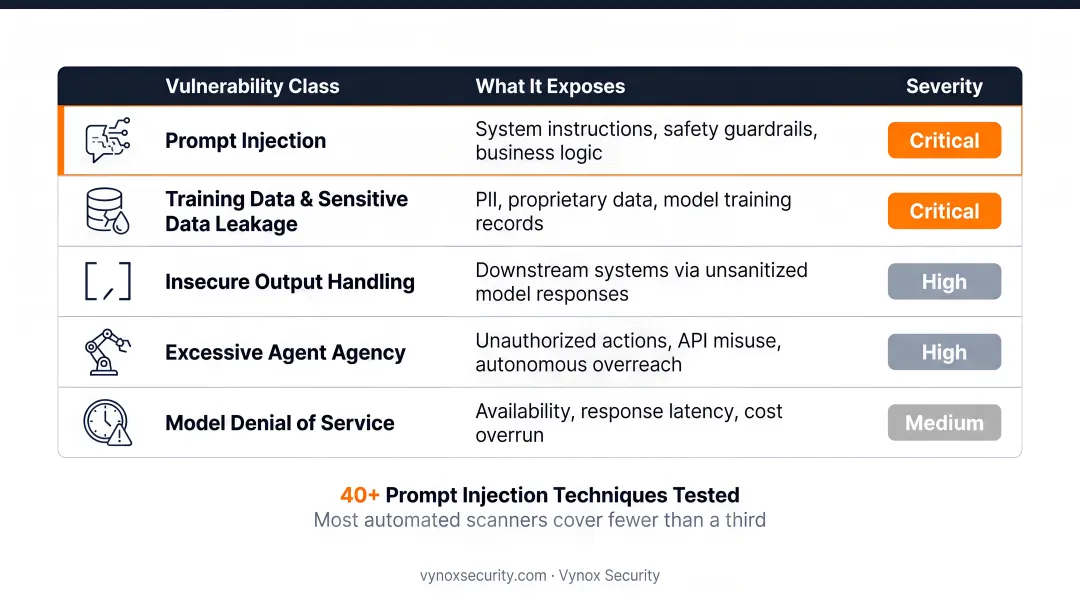 | Vulnerability Class | What It Exposes | Severity |
|---|---|---|
| Prompt Injection | System instructions, safety guardrails, business logic | Critical |
| Training Data & Sensitive Data Leakage | PII, proprietary data, model training records | Critical |
| Insecure Output Handling | Downstream systems via unsanitized model responses | High |
| Excessive Agent Agency | Unauthorized actions, API misuse, autonomous overreach | High |
| Model Denial of Service | Availability, response latency, cost overrun | Medium |

40+ Prompt Injection Techniques Tested
Most automated scanners cover fewer than a third

vynoxsecurity.com · Vynox Security